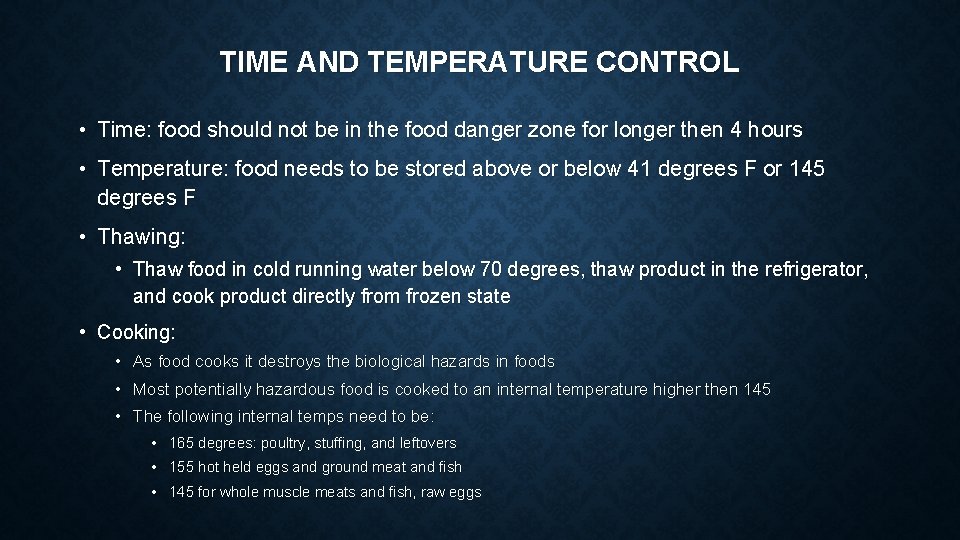 TIME AND TEMPERATURE CONTROL

• Time: food should not be in the food danger zone for longer then 4 hours

• Temperature: food needs to be stored above or below 41 degrees F or 145 degrees F

• Thawing:

• Thaw food in cold running water below 70 degrees, thaw product in the refrigerator, and cook product directly from frozen state

• Cooking:

• As food cooks it destroys the biological hazards in foods

• Most potentially hazardous food is cooked to an internal temperature higher then 145

• The following internal temps need to be:

• 165 degrees: poultry, stuffing, and leftovers

• 155 hot held eggs and ground meat and fish

• 145 for whole muscle meats and fish, raw eggs